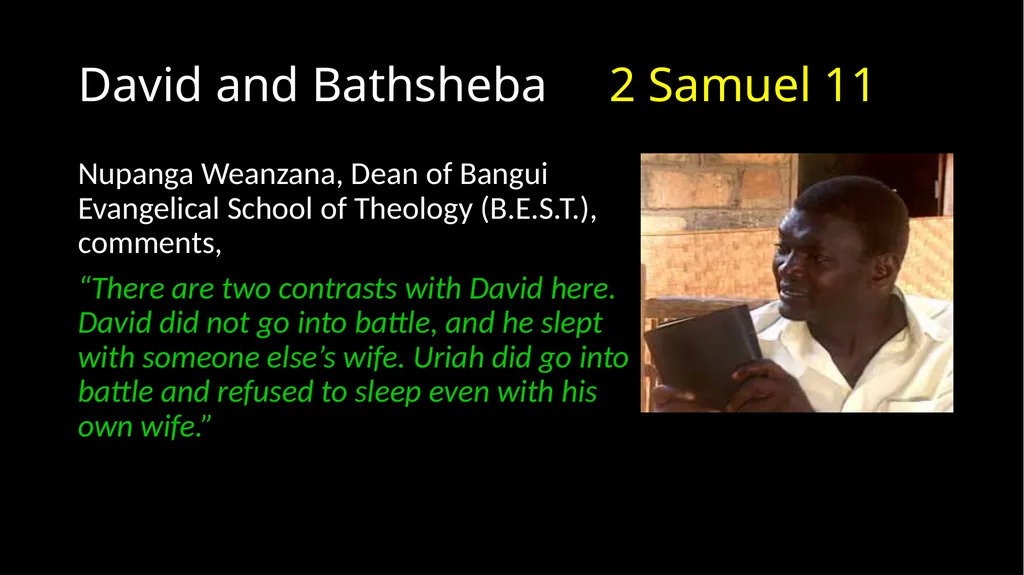 David and Bathsheba 2 Samuel 11

Nupanga Weanzana, Dean of Bangui Evangelical School of Theology (B.E.S.T.), comments,

“There are two contrasts with David here. David did not go into battle, and he slept with someone else’s wife. Uriah did go into battle and refused to sleep even with his own wife.”